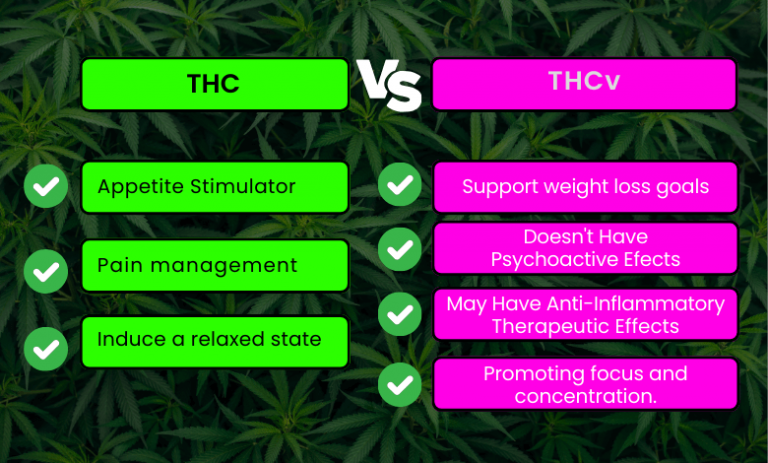 THC

VS

THCv

Appetite Stimulator

Pain management

Induce a relaxed state

Support weight loss goals

Doesn't Have Psychoactive Efects

May Have Anti-Inflammatory Therapeutic Effects

Promoting focus and concentration.